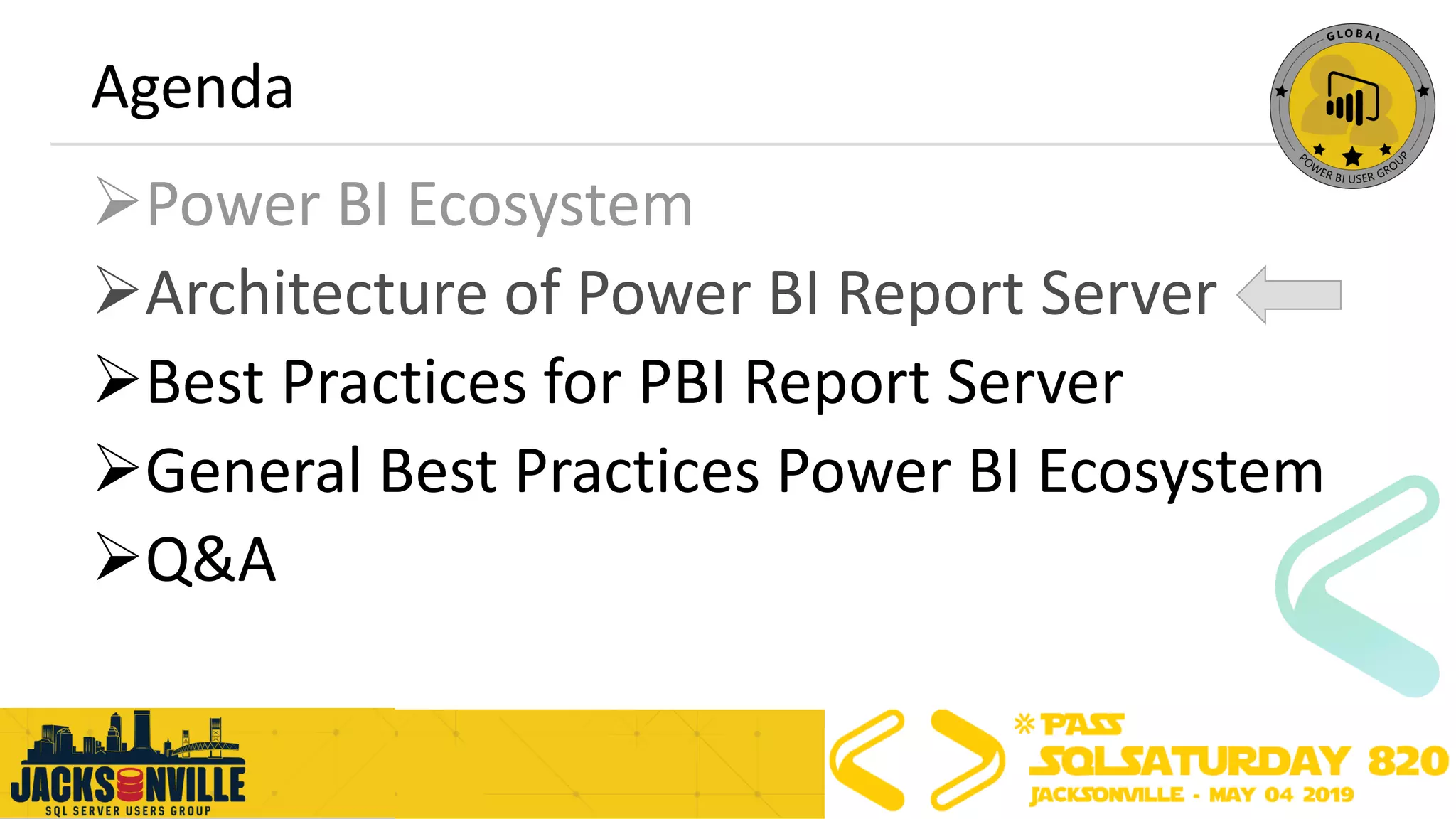 Agenda

GLOBAL
POWER BI USER GROUP

➢Power BI Ecosystem
➢Architecture of Power BI Report Server
➢Best Practices for PBI Report Server
➢General Best Practices Power BI Ecosystem
➢Q&A

JACKSONVILLE
SQL SERVER USERS GROUP

PASS
SQLSATURDAY 820
JACKSONVILLE - MAY 04 2019